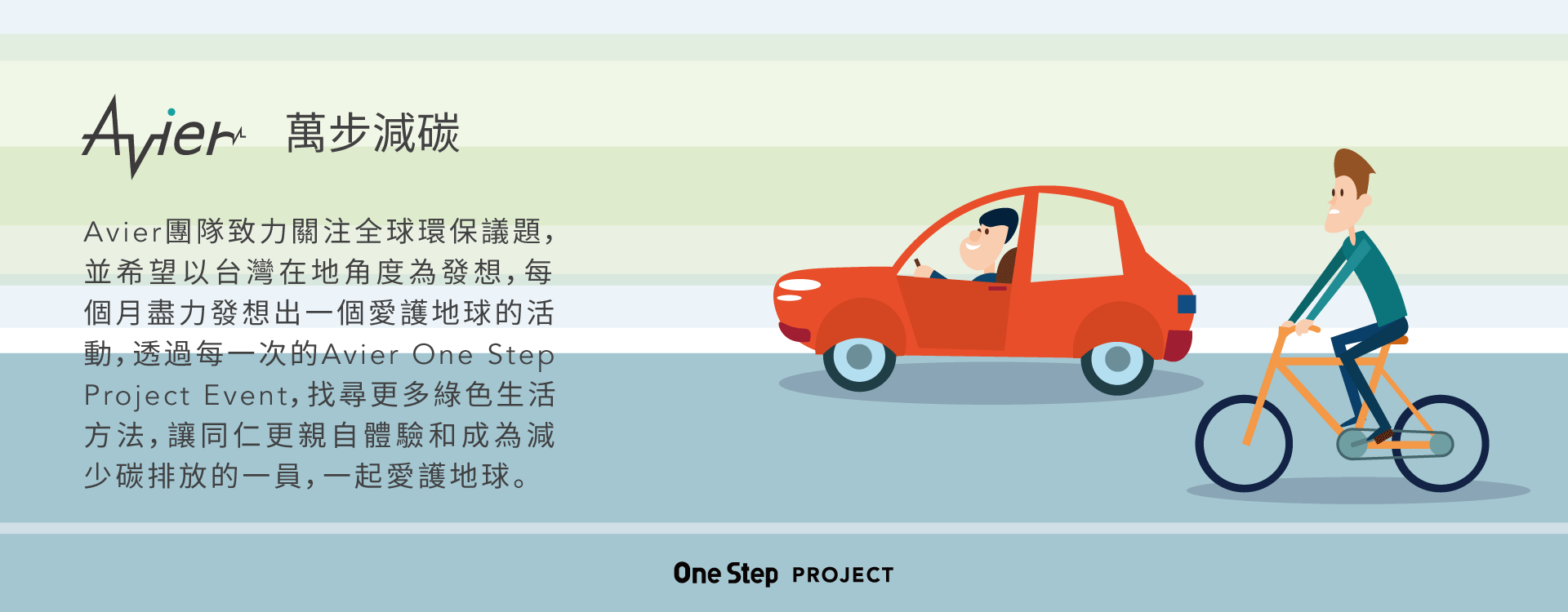 Avier 萬步減碳

Avier團隊致力關注全球環保議題，並希望以台灣在地角度為發想，每個月盡力發想出一個愛護地球的活動，透過每一次的Avier One Step Project Event，找尋更多綠色生活方法，讓同仁更親自體驗和成為減少碳排放的一員，一起愛護地球。

One Step PROJECT